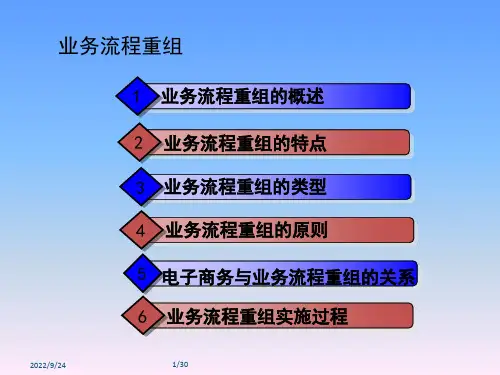 业务流程重组

1 业务流程重组的概述

2 业务流程重组的特点

3 业务流程重组的类型

4 业务流程重组的原则

5 电子商务与业务流程重组的关系

6 业务流程重组实施过程

2022/9/24

1/30